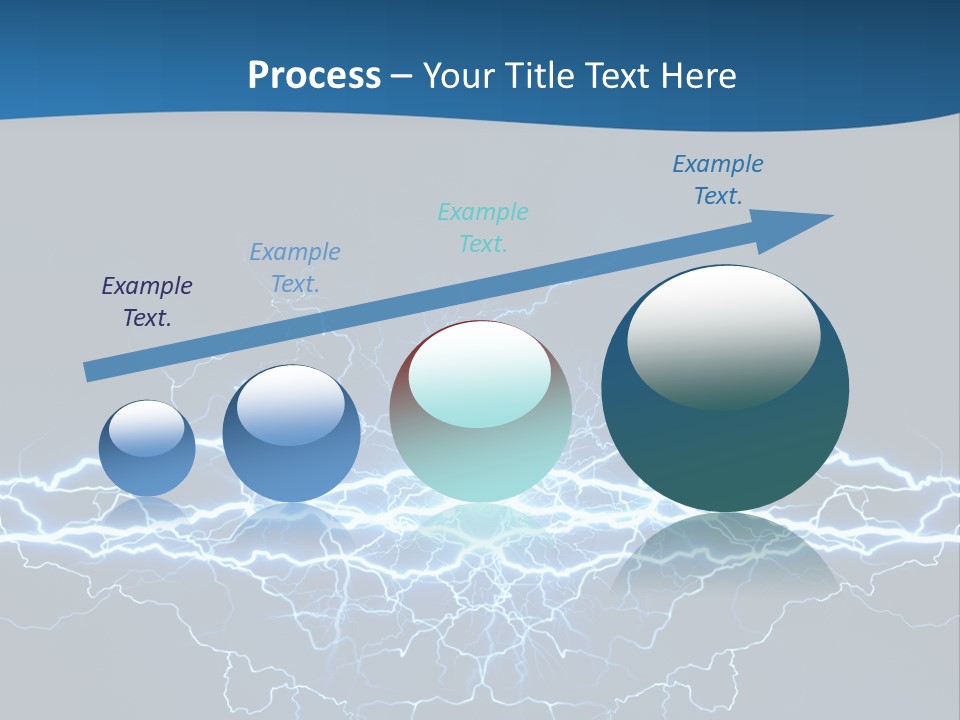 Process – Your Title Text Here

Example Text.

Example Text.

Example Text.

Example Text.